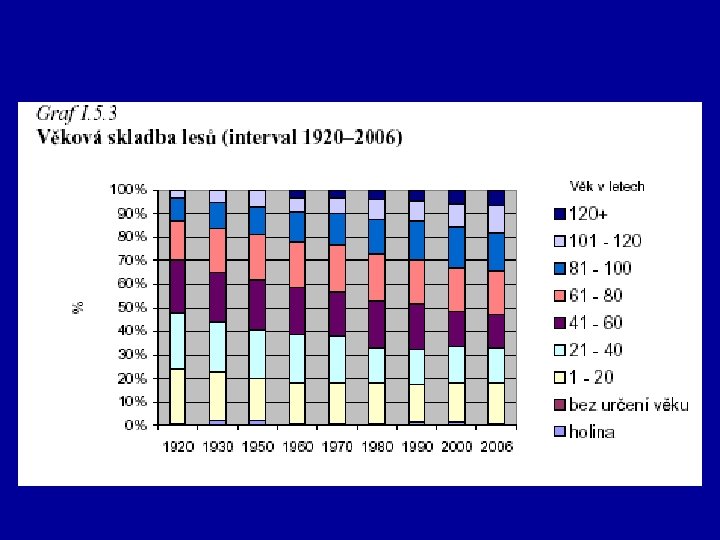 Graf I.5.3
Věková skladba lesů (interval 1920–2006)

100%
90%
80%
70%
60%
50%
40%
30%
20%
10%
0%

%

1920 1930 1950 1960 1970 1980 1990 2000 2006

Věk v letech
120+
101 - 120
81 - 100
61 - 80
41 - 60
21 - 40
1 - 20
bez určení věku
holina